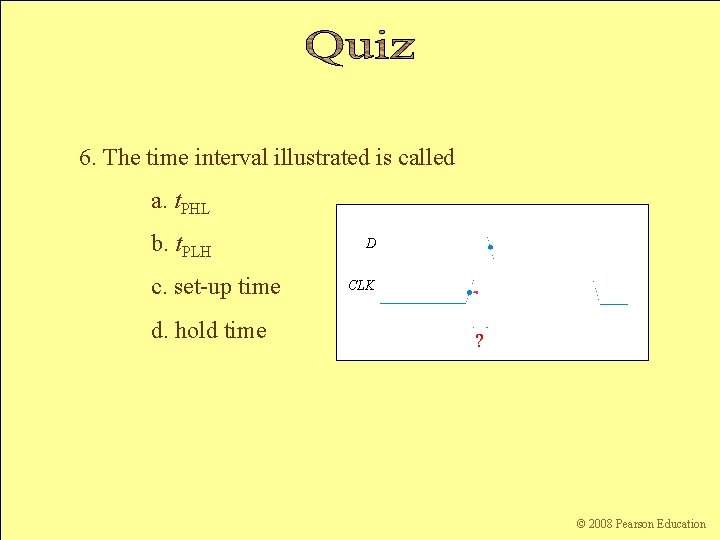 Quiz

6. The time interval illustrated is called

a. $t_{PHL}$

b. $t_{PLH}$

c. set-up time

d. hold time

D

CLK

?

© 2008 Pearson Education